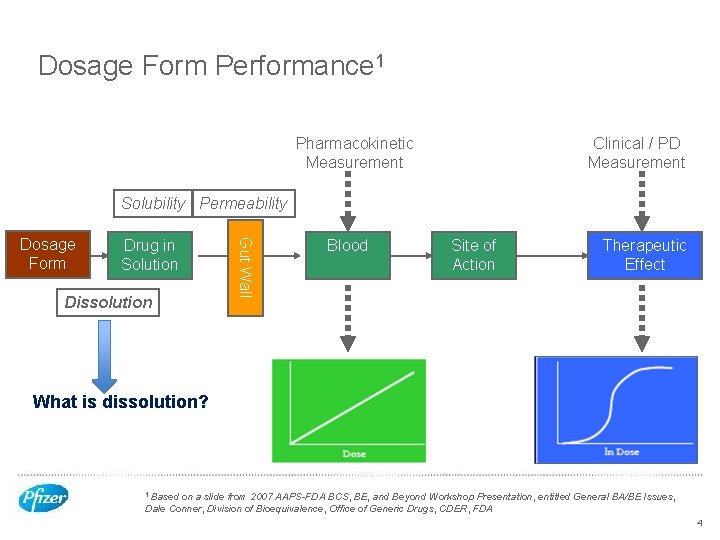 Dosage Form Performance$^1$

Pharmacokinetic Measurement

Clinical / PD Measurement

Solubility

Permeability

Dosage Form

Drug in Solution

Gut Wall

Blood

Site of Action

Therapeutic Effect

Dissolution

What is dissolution?

Dose

ln Dose

Pfizer

$^1$ Based on a slide from 2007 AAPS-FDA BCS, BE, and Beyond Workshop Presentation, entitled General BA/BE Issues, Dale Conner, Division of Bioequivalence, Office of Generic Drugs, CDER, FDA

4